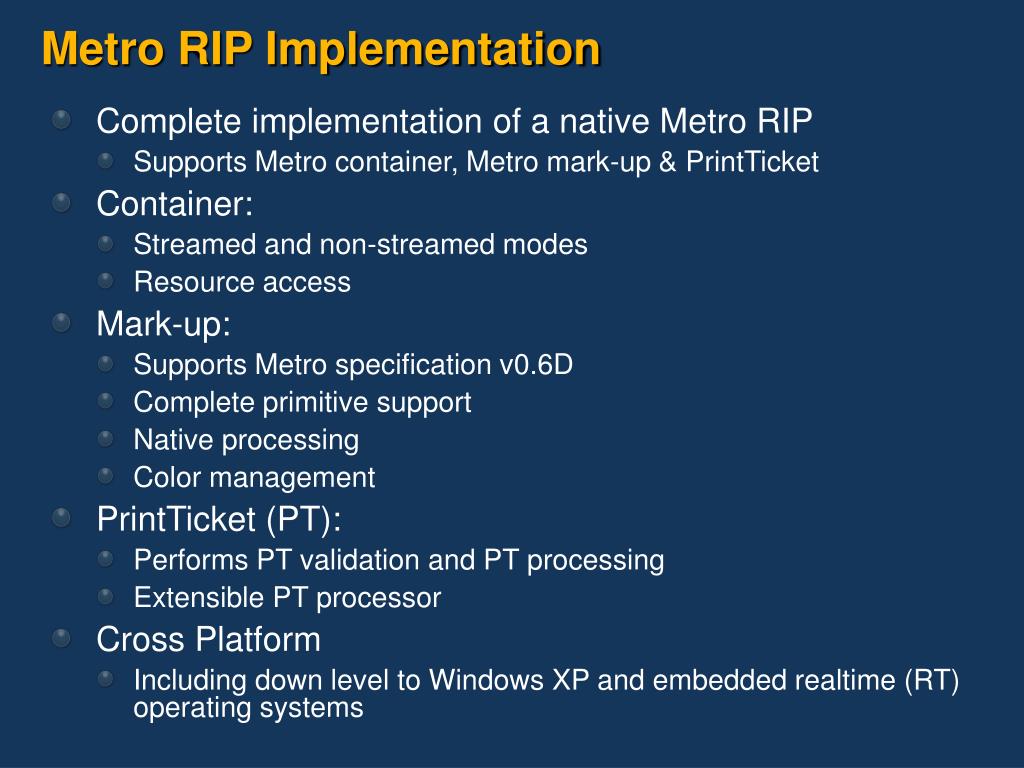 Metro RIP Implementation

Complete implementation of a native Metro RIP
Supports Metro container, Metro mark-up & PrintTicket

Container:
Streamed and non-streamed modes
Resource access

Mark-up:
Supports Metro specification v0.6D
Complete primitive support
Native processing
Color management

PrintTicket (PT):
Performs PT validation and PT processing
Extensible PT processor

Cross Platform
Including down level to Windows XP and embedded realtime (RT) operating systems